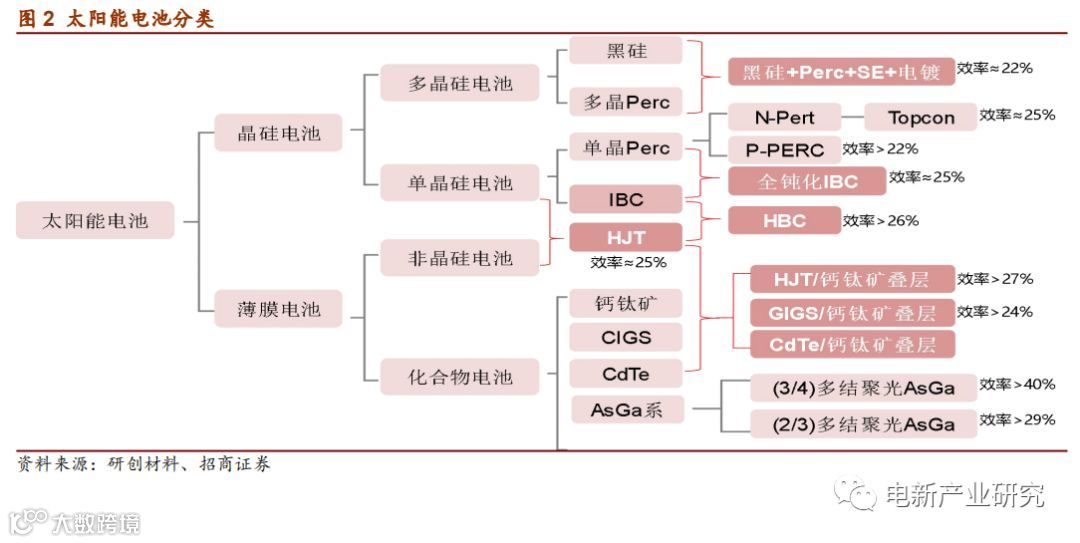 图 2 太阳能电池分类

太阳能电池

晶硅电池

薄膜电池

多晶硅电池

单晶硅电池

非晶硅电池

化合物电池

黑硅

多晶Perc

单晶Perc

IBC

HJT

效率≈25%

钙钛矿

CIGS

CdTe

AsGa系

黑硅+Perc+SE+电镀 效率≈22%

N-Pert

Topcon 效率≈25%

P-PERC 效率>22%

全钝化IBC 效率≈25%

HBC 效率>26%

HJT/钙钛矿叠层 效率>27%

GIGS/钙钛矿叠层 效率>24%

CdTe/钙钛矿叠层

(3/4)多结聚光AsGa 效率>40%

(2/3)多结聚光AsGa 效率>29%

资料来源：研创材料、招商证券

电新产业研究

大数跨境